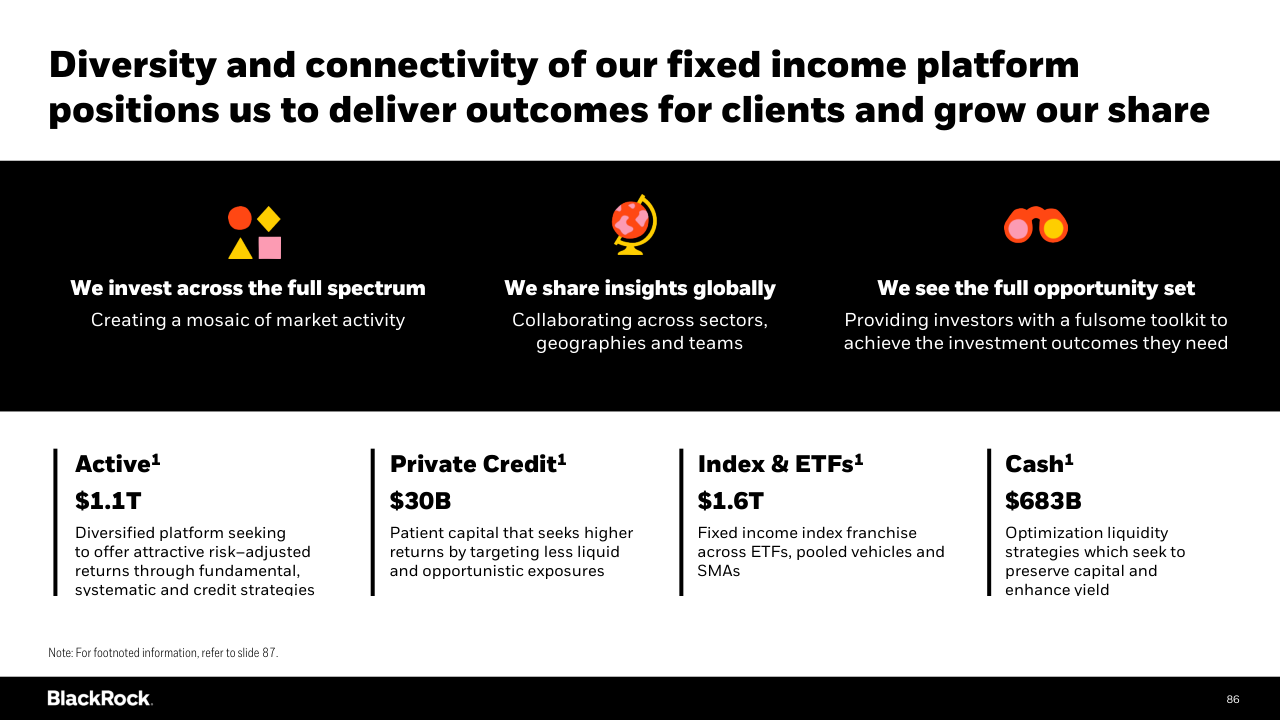 Diversity and connectivity of our fixed income platform positions us to deliver outcomes for clients and grow our share

We invest across the full spectrum
Creating a mosaic of market activity

We share insights globally
Collaborating across sectors, geographies and teams

We see the full opportunity set
Providing investors with a fulsome toolkit to achieve the investment outcomes they need

Active$^1$
$1.1T
Diversified platform seeking to offer attractive risk–adjusted returns through fundamental, systematic and credit strategies

Private Credit$^1$
$30B
Patient capital that seeks higher returns by targeting less liquid and opportunistic exposures

Index & ETFs$^1$
$1.6T
Fixed income index franchise across ETFs, pooled vehicles and SMAs

Cash$^1$
$683B
Optimization liquidity strategies which seek to preserve capital and enhance yield

Note: For footnoted information, refer to slide 87.

BlackRock.

86